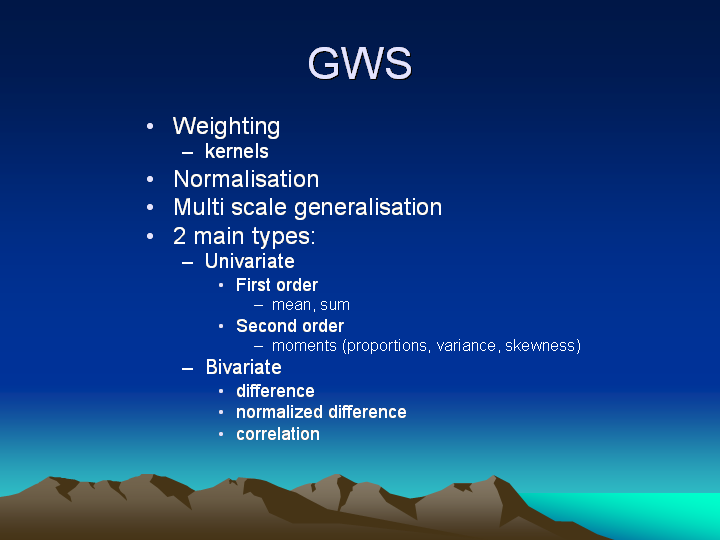 GWS

• Weighting
– kernels
• Normalisation
• Multi scale generalisation
• 2 main types:
– Univariate
• First order
– mean, sum
• Second order
– moments (proportions, variance, skewness)
– Bivariate
• difference
• normalized difference
• correlation